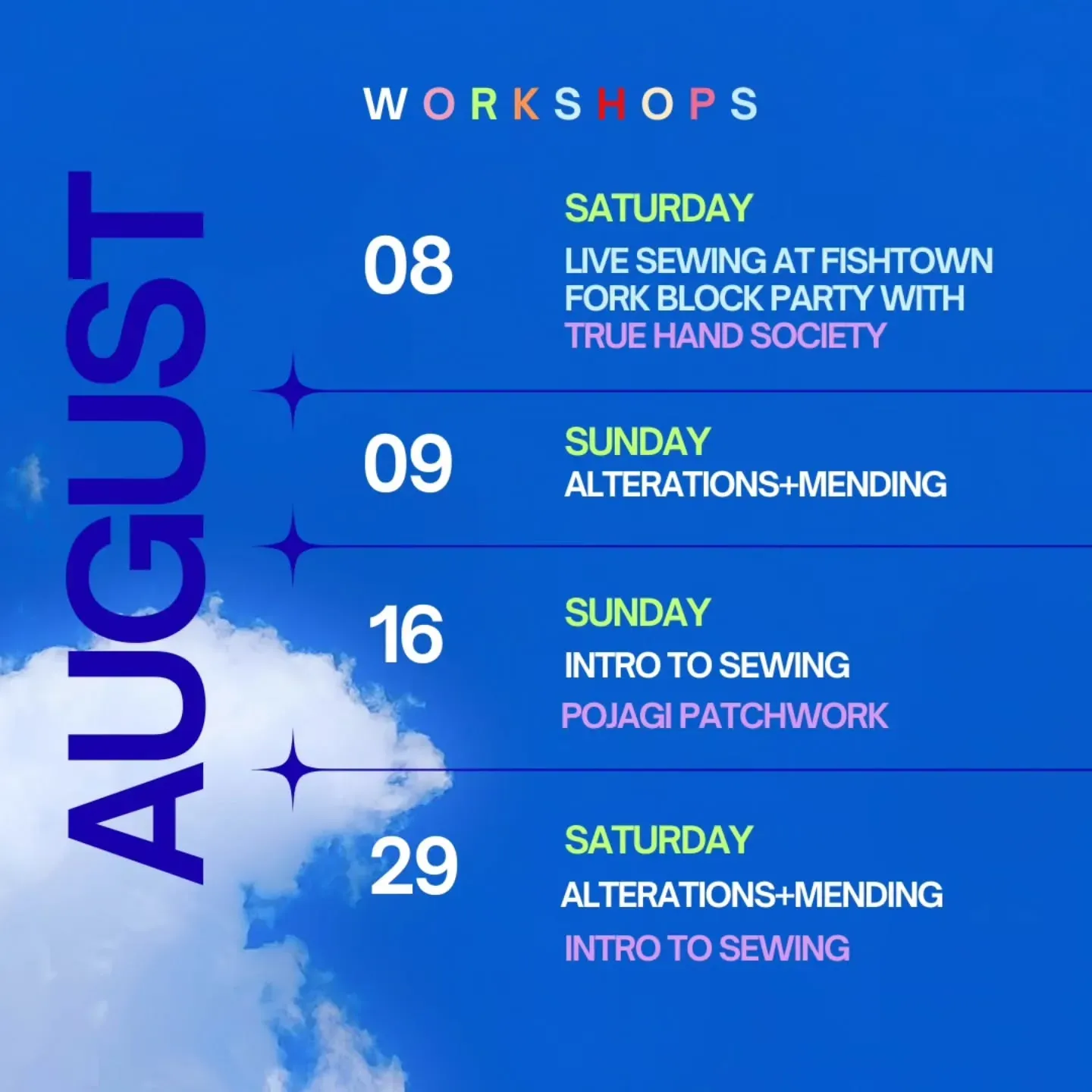 WORKSHOPS

AUGUST

08
SATURDAY
LIVE SEWING AT FISHTOWN FORK BLOCK PARTY WITH TRUE HAND SOCIETY

09
SUNDAY
ALTERATIONS+MENDING

16
SUNDAY
INTRO TO SEWING
POJAGI PATCHWORK

29
SATURDAY
ALTERATIONS+MENDING
INTRO TO SEWING